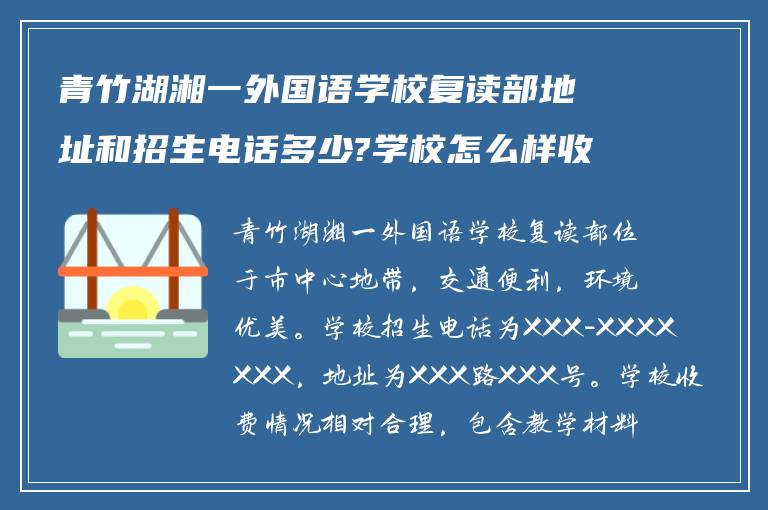 青竹湖湘一外国语学校复读部地址和招生电话多少?学校怎么样收

青竹湖湘一外国语学校复读部位于市中心地带，交通便利，环境优美。学校招生电话为XXX-XXXXXXX，地址为XXX路XXX号。学校收费情况相对合理，包含教学材料